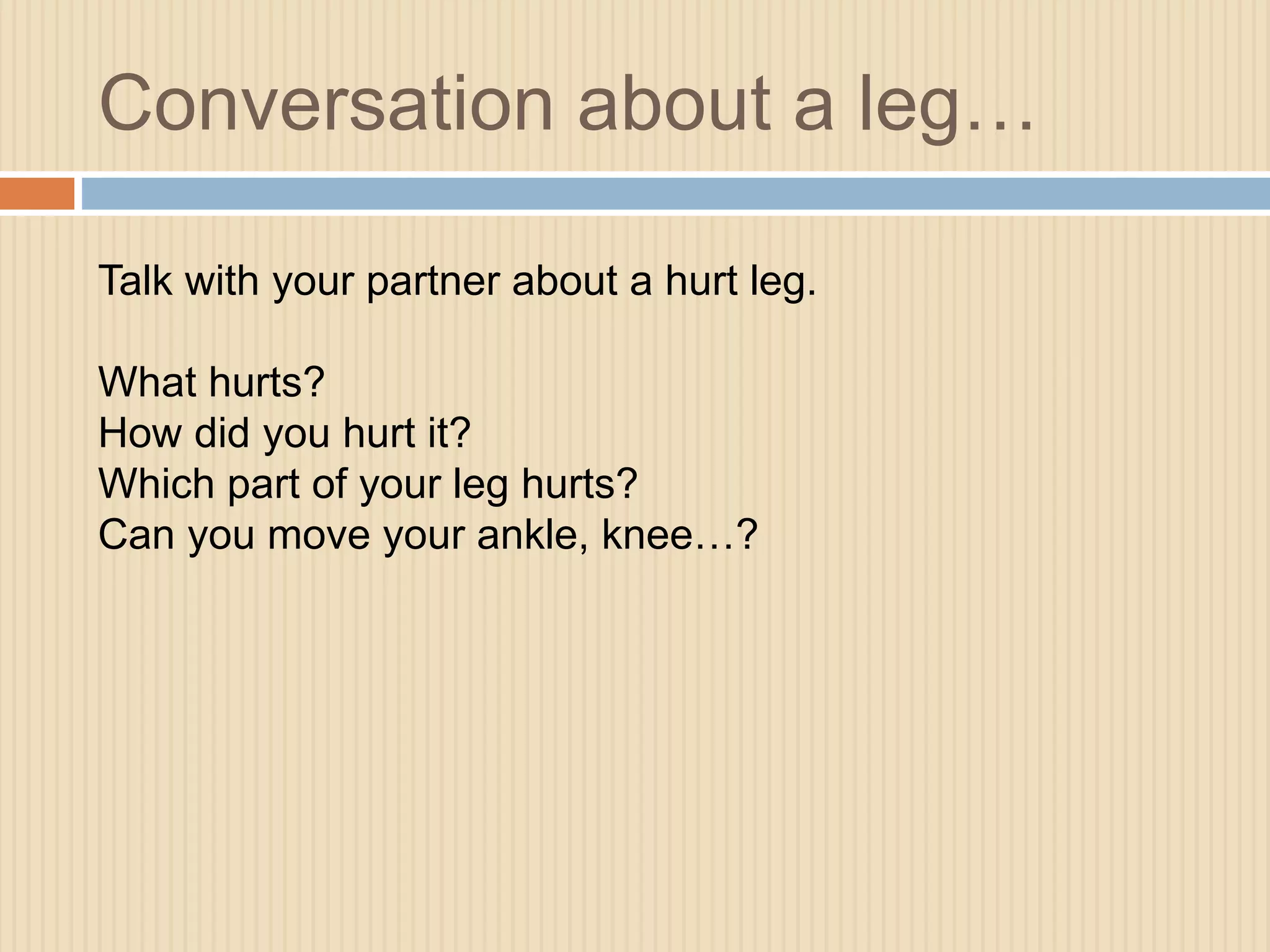 Conversation about a leg…

Talk with your partner about a hurt leg.

What hurts?
How did you hurt it?
Which part of your leg hurts?
Can you move your ankle, knee…?